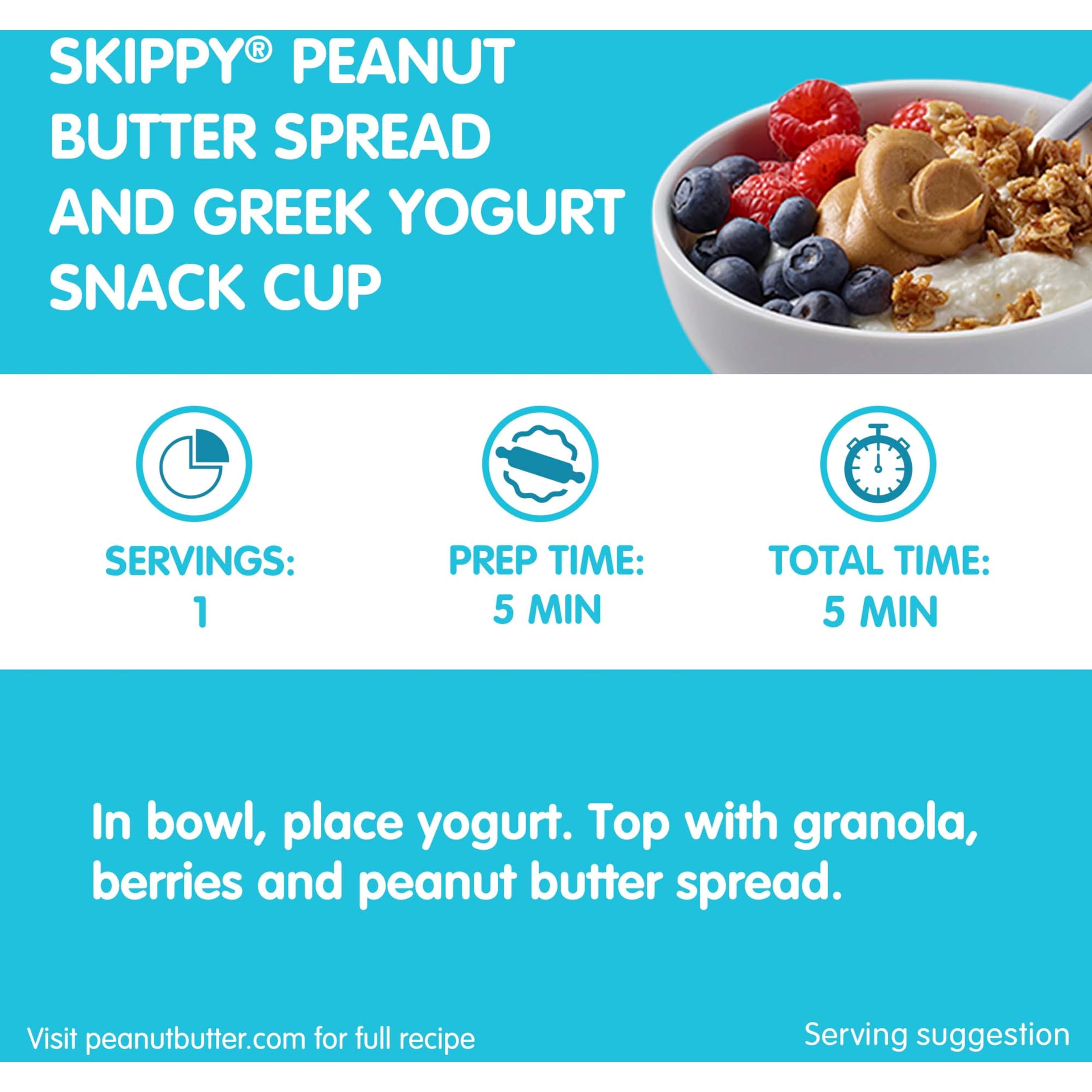 SKIPPY® PEANUT BUTTER SPREAD AND GREEK YOGURT SNACK CUP

SERVINGS:
1

PREP TIME:
5 MIN

TOTAL TIME:
5 MIN

In bowl, place yogurt. Top with granola, berries and peanut butter spread.

Visit peanutbutter.com for full recipe

Serving suggestion